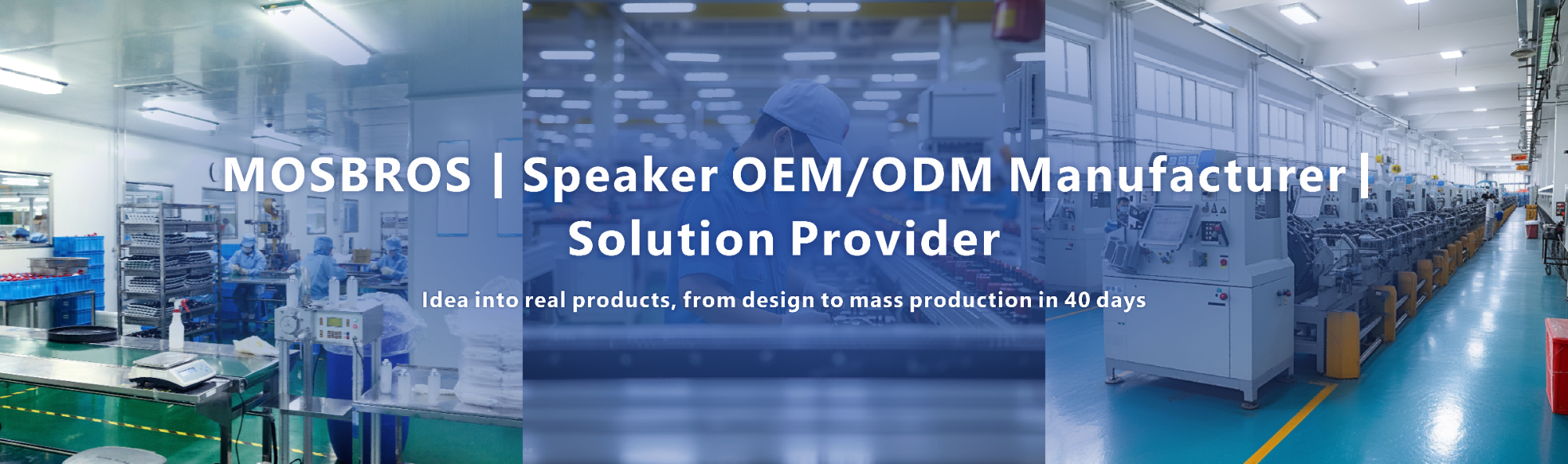 MOSBROS | Speaker OEM/ODM Manufacturer | Solution Provider

Idea into real products, from design to mass production in 40 days